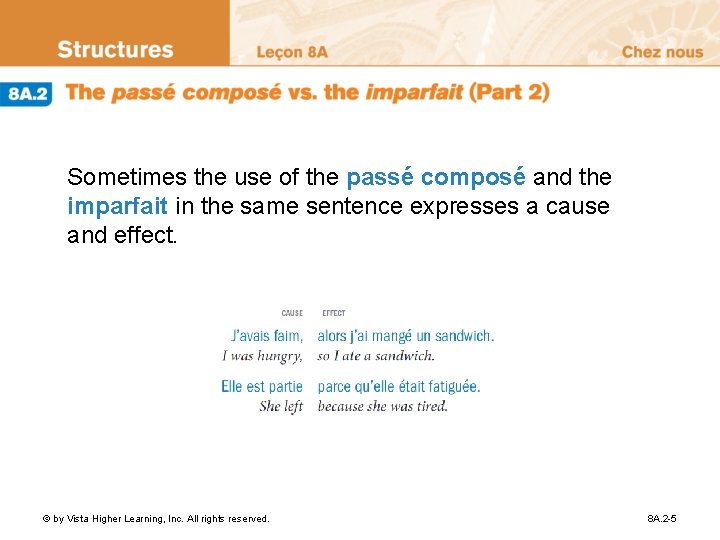 Structures
Leçon 8A
Chez nous

8A.2 The passé composé vs. the imparfait (Part 2)

Sometimes the use of the passé composé and the imparfait in the same sentence expresses a cause and effect.

| CAUSE | EFFECT |
|---|---|
| J'avais faim, | alors j'ai mangé un sandwich. |
| I was hungry, | so I ate a sandwich. |
| Elle est partie | parce qu'elle était fatiguée. |
| She left | because she was tired. |

© by Vista Higher Learning, Inc. All rights reserved.
8A.2-5